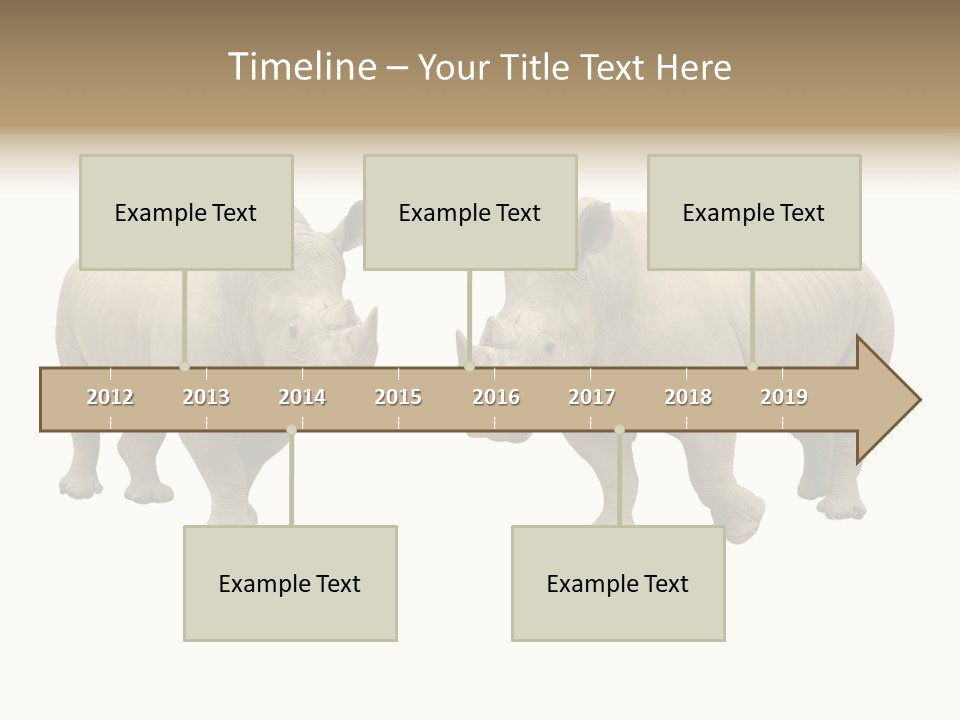 Timeline – Your Title Text Here

Example Text

Example Text

Example Text

2012 2013 2014 2015 2016 2017 2018 2019

Example Text

Example Text